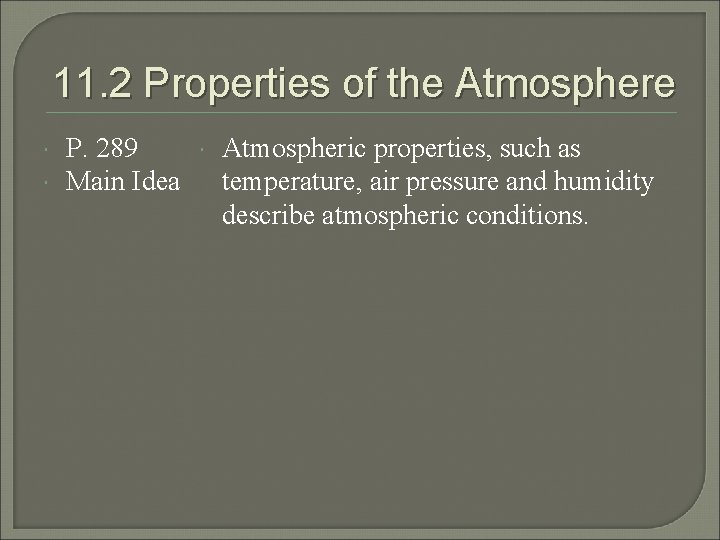 11.2 Properties of the Atmosphere

P. 289
Main Idea

Atmospheric properties, such as temperature, air pressure and humidity describe atmospheric conditions.